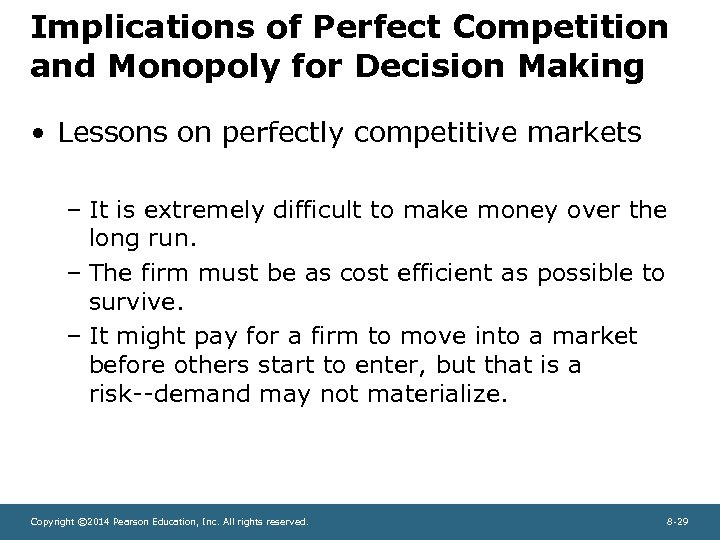 Implications of Perfect Competition and Monopoly for Decision Making

• Lessons on perfectly competitive markets

– It is extremely difficult to make money over the long run.
– The firm must be as cost efficient as possible to survive.
– It might pay for a firm to move into a market before others start to enter, but that is a risk--demand may not materialize.

Copyright ©2014 Pearson Education, Inc. All rights reserved.

8-29